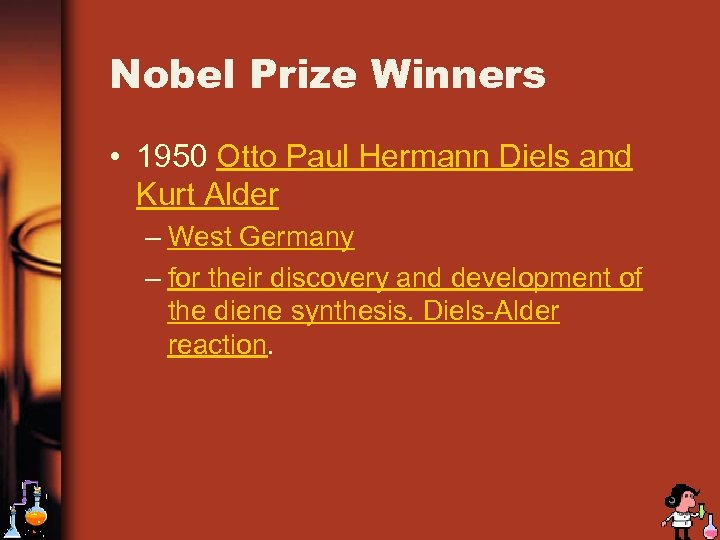 Nobel Prize Winners

• 1950 Otto Paul Hermann Diels and Kurt Alder

– West Germany

– for their discovery and development of the diene synthesis. Diels-Alder reaction.